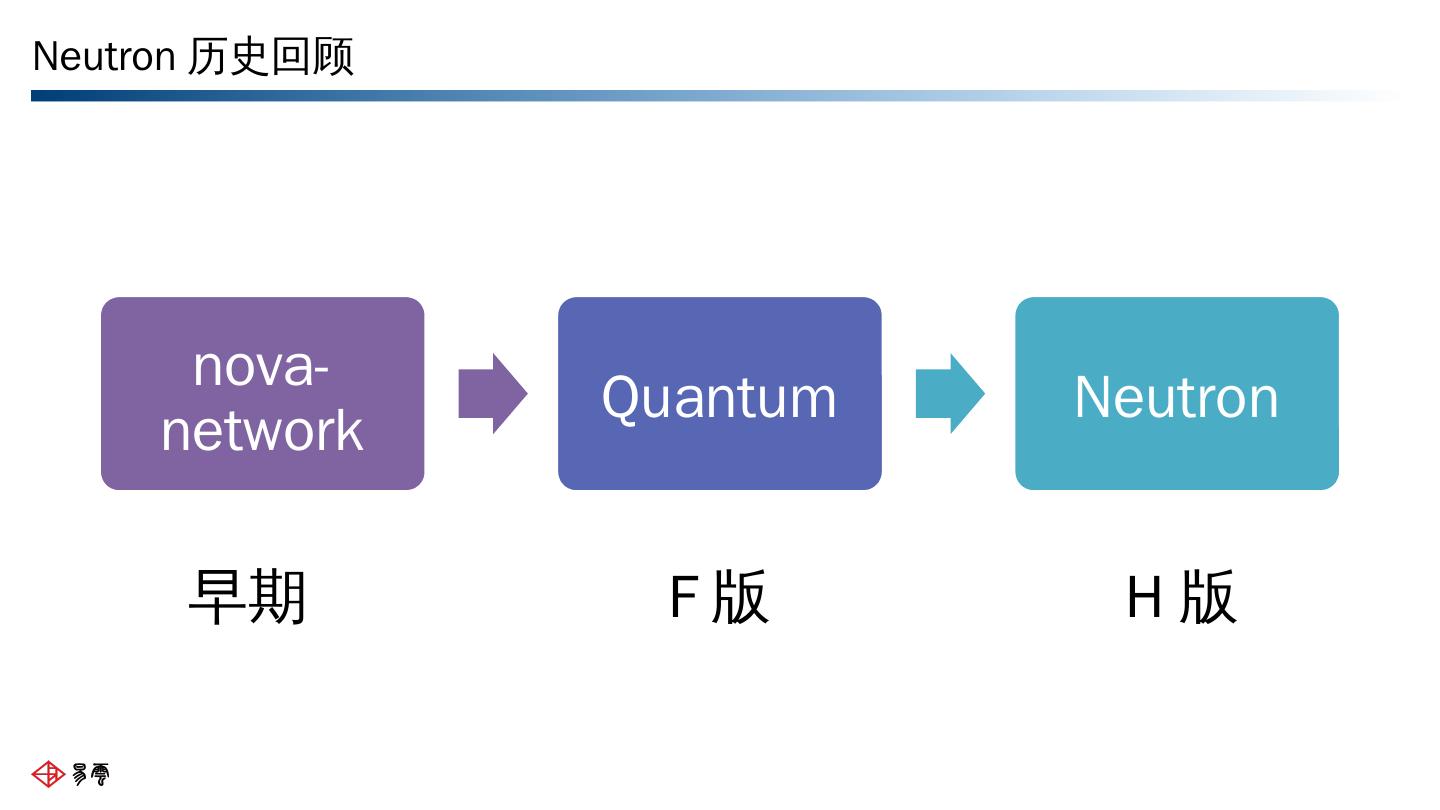 Neutron 历史回顾

nova-network

Quantum

Neutron

早期

F 版

H 版

易云